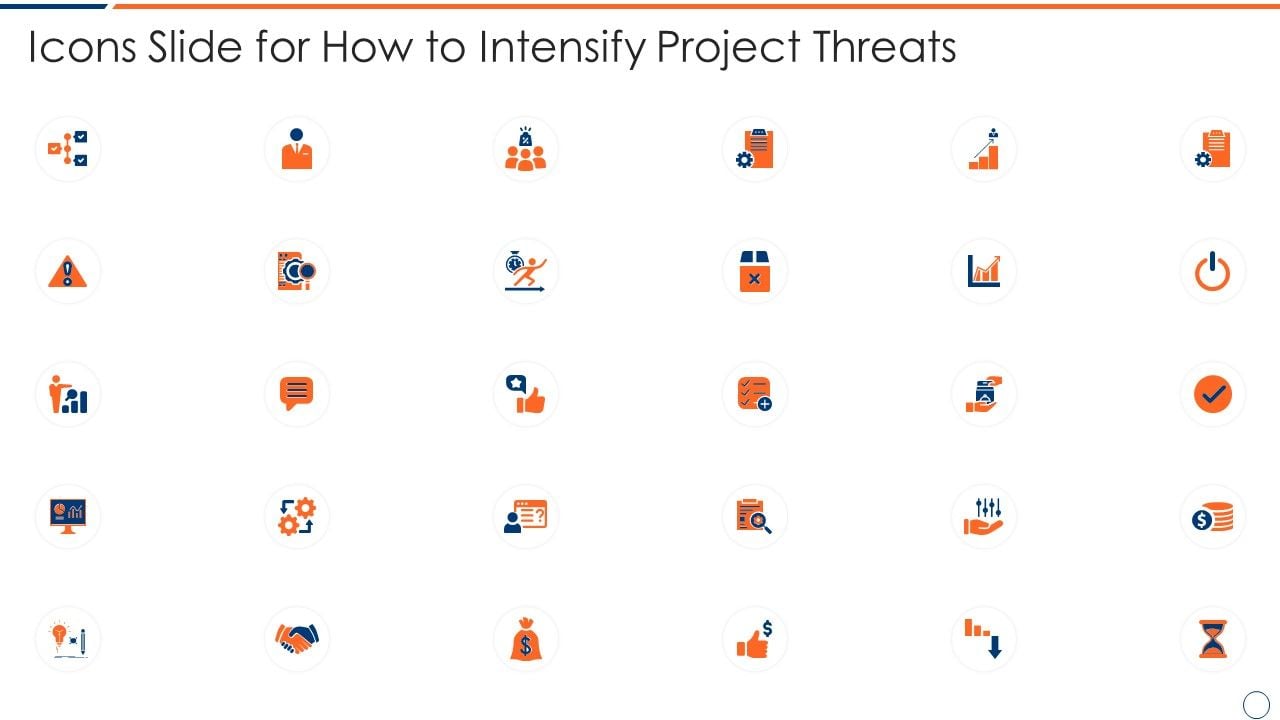 Icons Slide for How to Intensify Project Threats